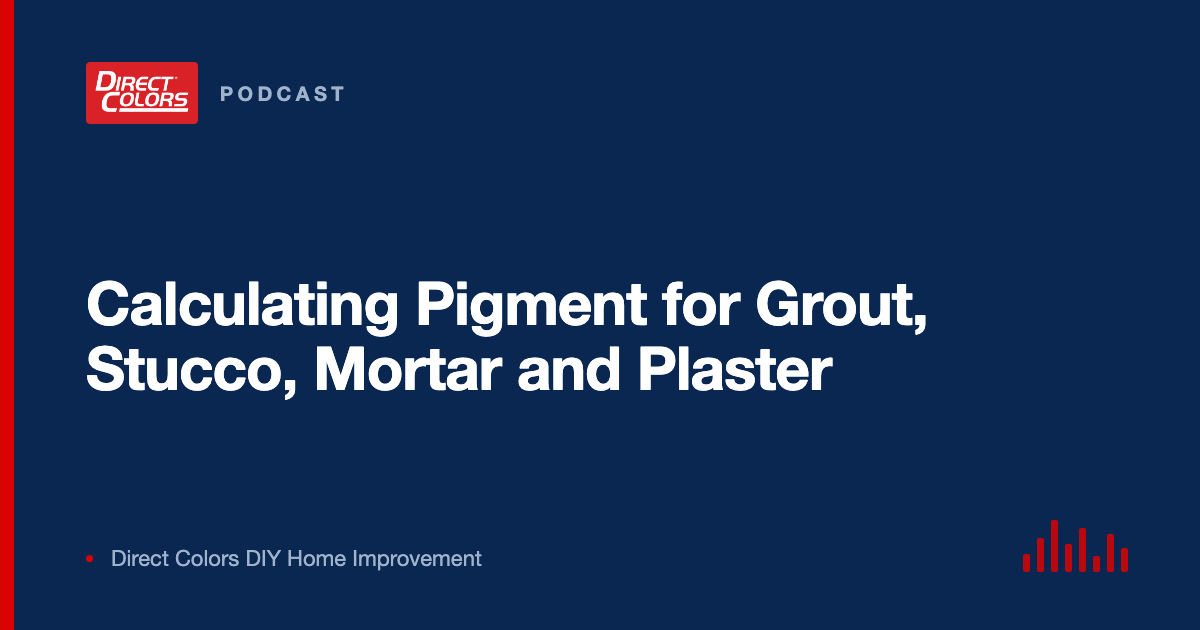 DIRECT COLORS

PODCAST

Calculating Pigment for Grout, Stucco, Mortar and Plaster

• Direct Colors DIY Home Improvement